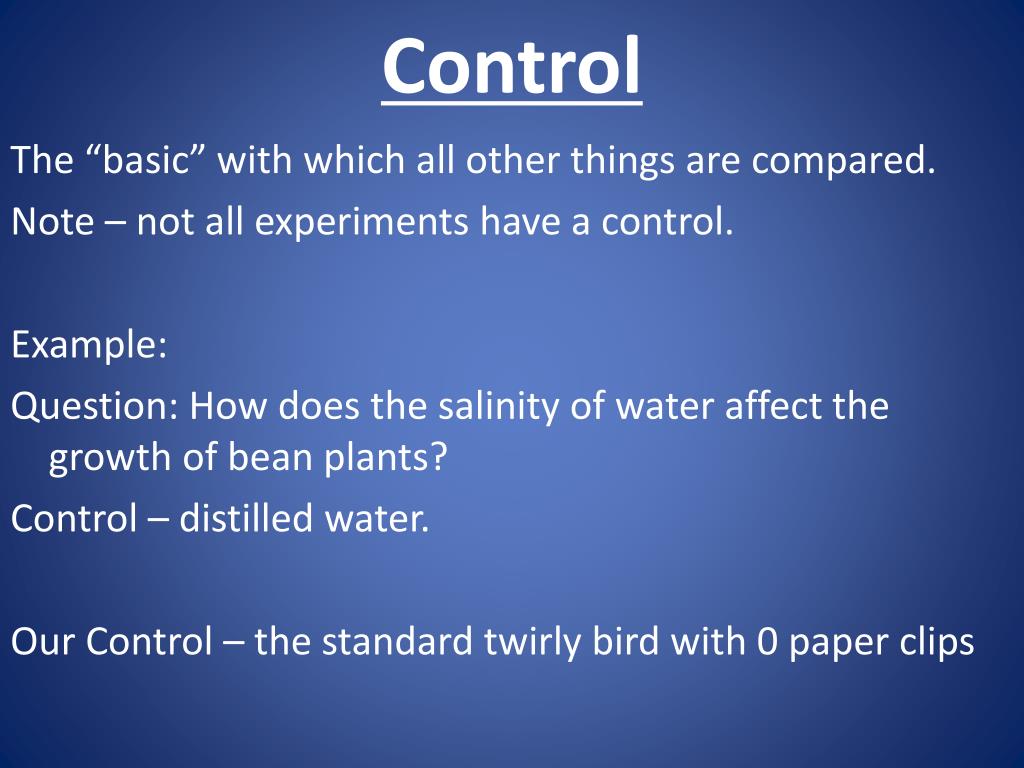 Control

The “basic” with which all other things are compared.

Note – not all experiments have a control.

Example:

Question: How does the salinity of water affect the growth of bean plants?

Control – distilled water.

Our Control – the standard twirly bird with 0 paper clips